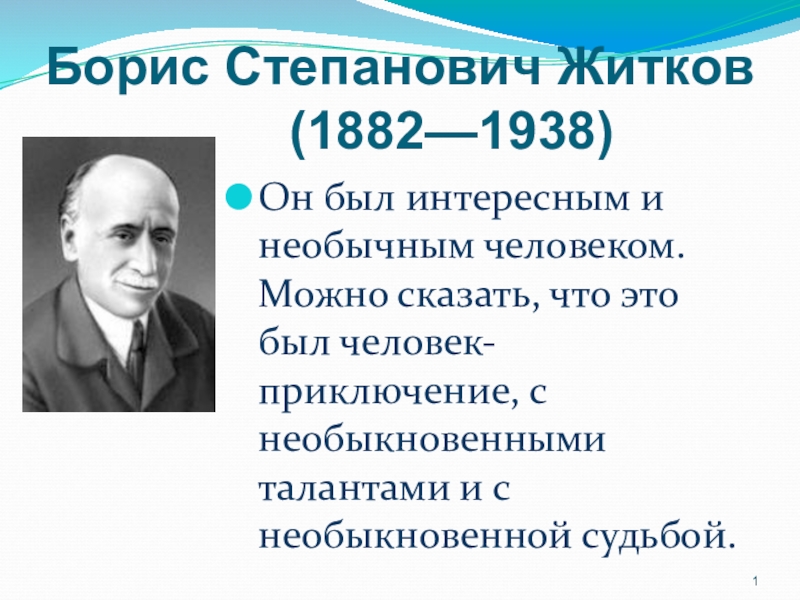 Борис Степанович Житков (1882—1938)

Он был интересным и необычным человеком. Можно сказать, что это был человек-приключение, с необыкновенными талантами и с необыкновенной судьбой.

1